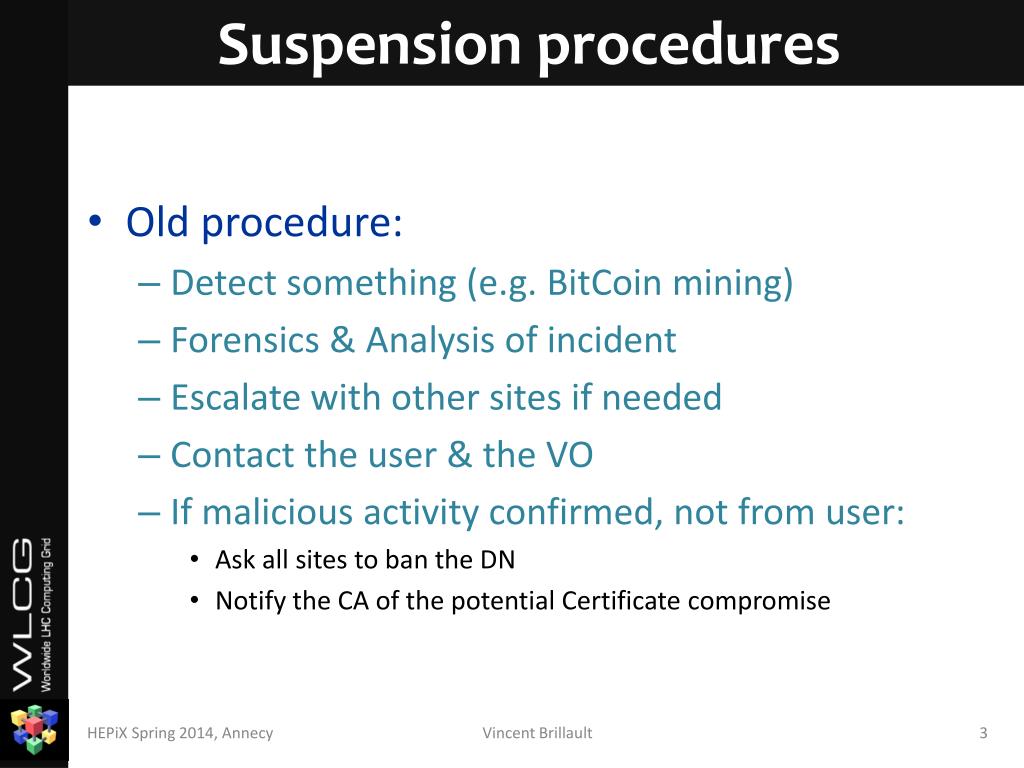 Suspension procedures

• Old procedure:
– Detect something (e.g. BitCoin mining)
– Forensics & Analysis of incident
– Escalate with other sites if needed
– Contact the user & the VO
– If malicious activity confirmed, not from user:
• Ask all sites to ban the DN
• Notify the CA of the potential Certificate compromise

WLCG
Worldwide LHC Computing Grid

HEPiX Spring 2014, Annecy
Vincent Brillault
3